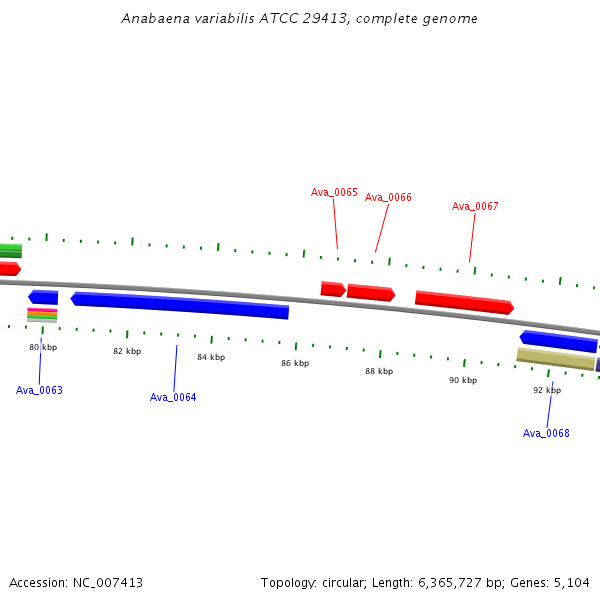 Anabaena variabilis ATCC 29413, complete genome

Ava_0065
Ava_0066
Ava_0067

80 kbp
82 kbp
84 kbp
86 kbp
88 kbp
90 kbp
92 kbp

Ava_0063
Ava_0064
Ava_0068

Accession: NC_007413

Topology: circular; Length: 6,365,727 bp; Genes: 5,104